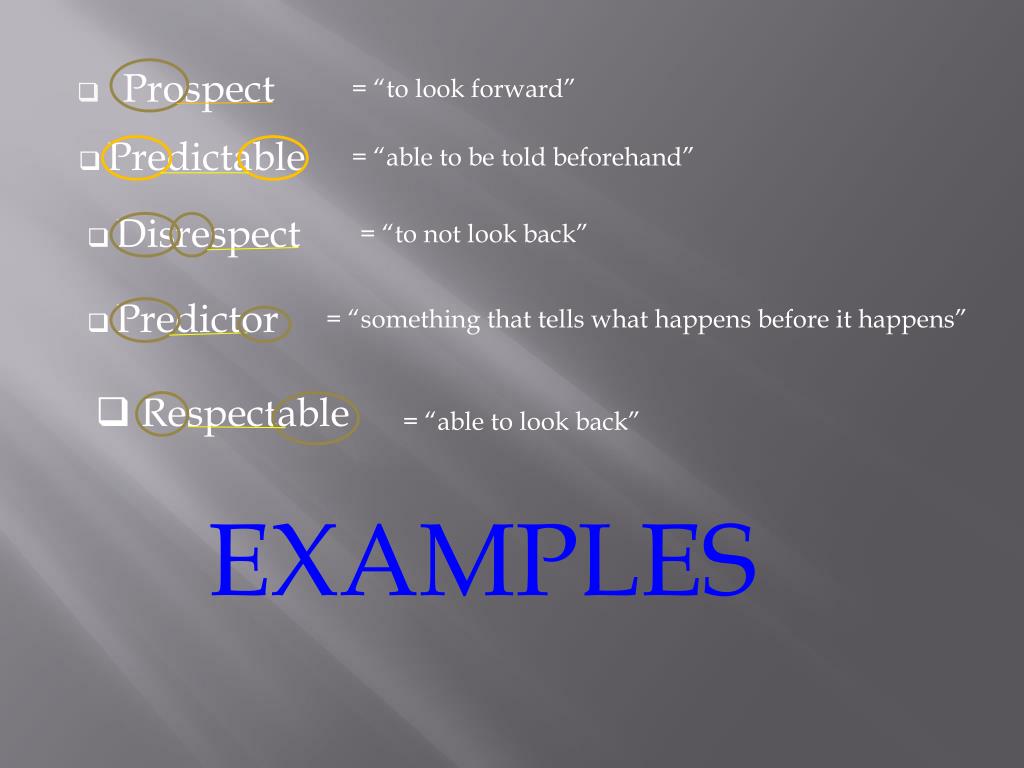 ❑ Prospect = “to look forward”

❑ Predictable = “able to be told beforehand”

❑ Disrespect = “to not look back”

❑ Predictor = “something that tells what happens before it happens”

❑ Respectable = “able to look back”

EXAMPLES